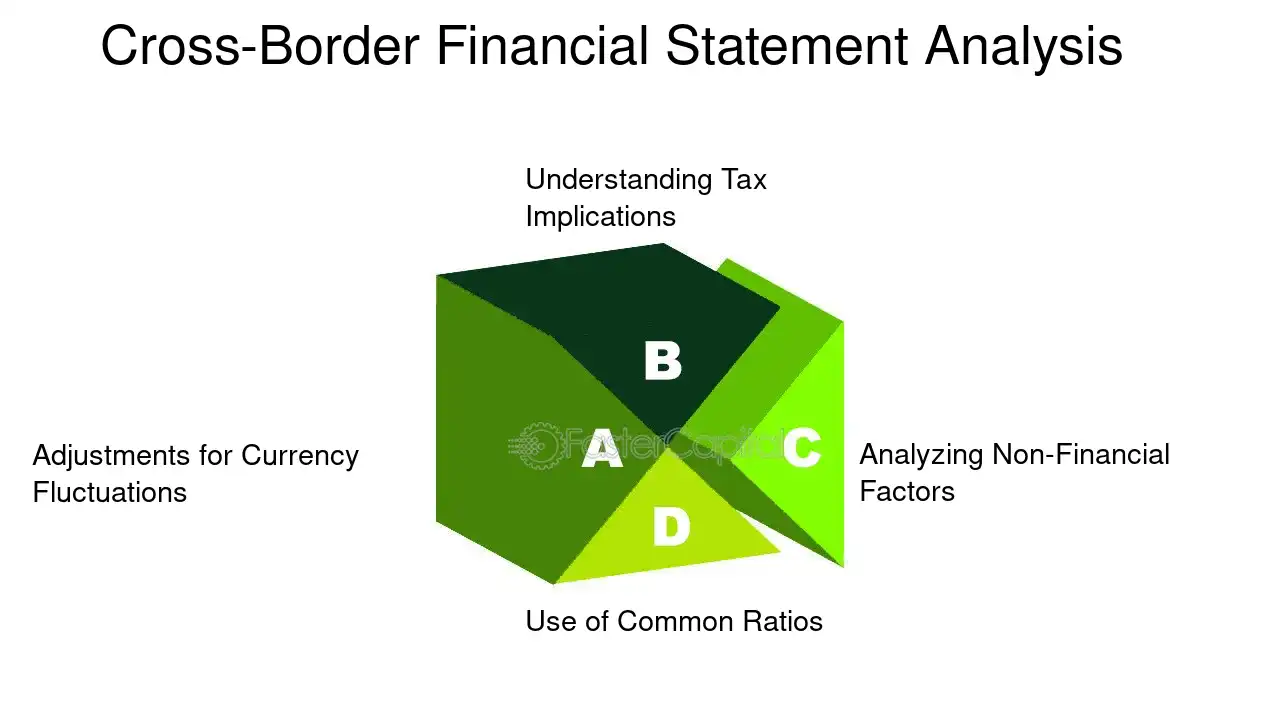 Cross-Border Financial Statement Analysis

Understanding Tax Implications

B

Adjustments for Currency Fluctuations

A

FasterCapital

C

Analyzing Non-Financial Factors

D

Use of Common Ratios